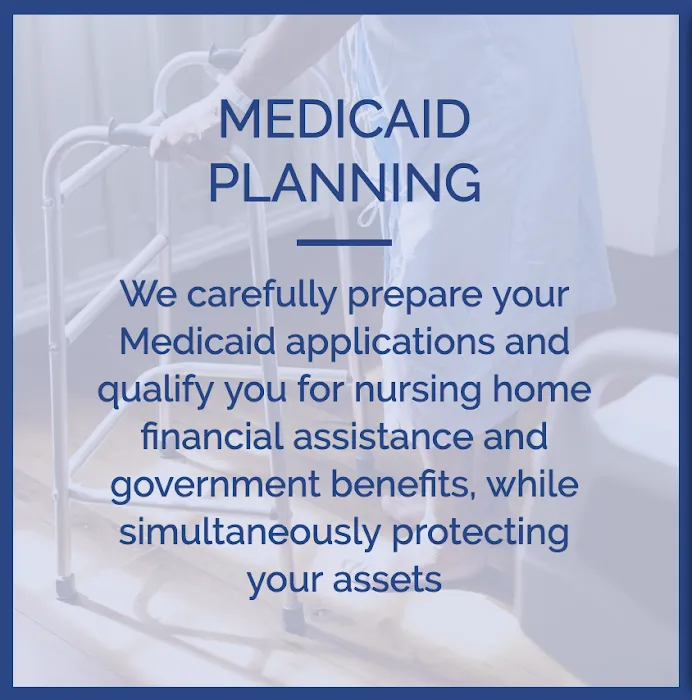 MEDICAID PLANNING

We carefully prepare your Medicaid applications and qualify you for nursing home financial assistance and government benefits, while simultaneously protecting your assets